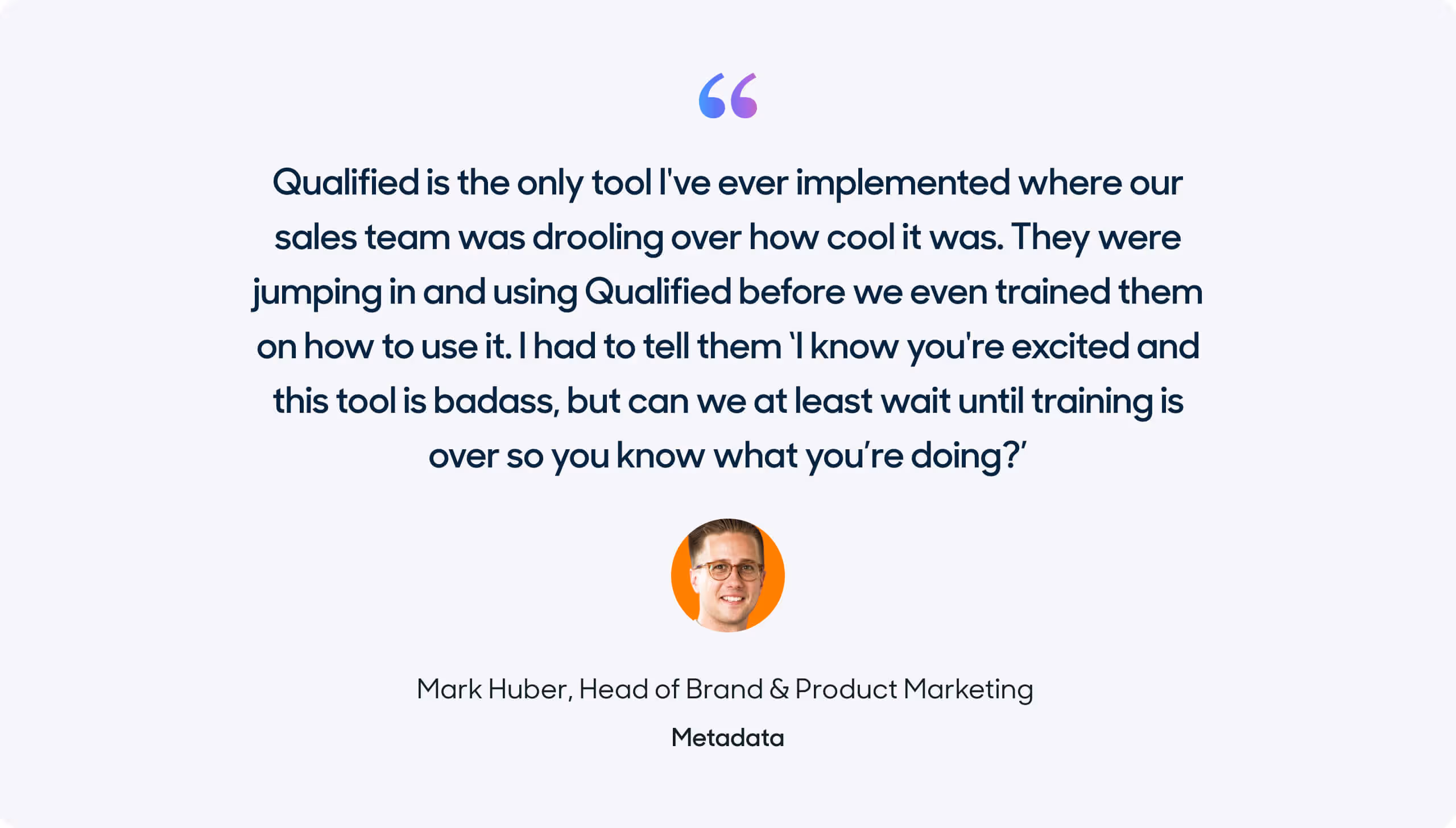 “

Qualified is the only tool I've ever implemented where our sales team was drooling over how cool it was. They were jumping in and using Qualified before we even trained them on how to use it. I had to tell them ‘I know you're excited and this tool is badass, but can we at least wait until training is over so you know what you’re doing?’

Mark Huber, Head of Brand & Product Marketing

Metadata